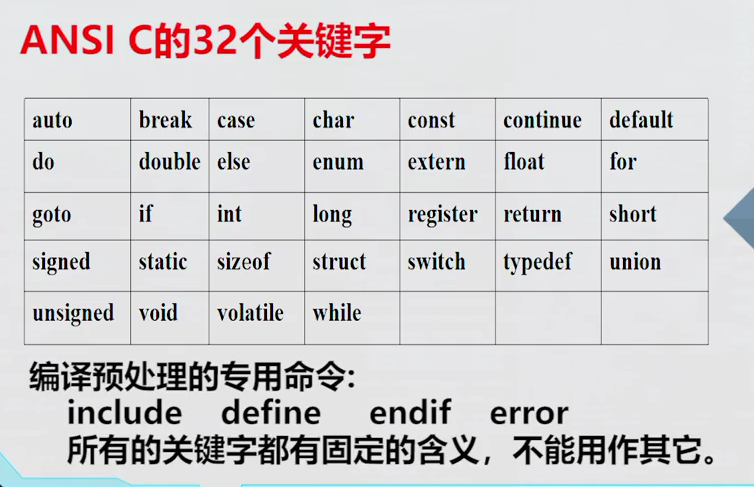 ANSI C的32个关键字

| auto | break | case | char | const | continue | default |
|---|---|---|---|---|---|---|
| do | double | else | enum | extern | float | for |
| goto | if | int | long | register | return | short |
| signed | static | sizeof | struct | switch | typedef | union |
| unsigned | void | volatile | while | | | |

编译预处理的专用命令:
include define endif error
所有的关键字都有固定的含义，不能用作其它。